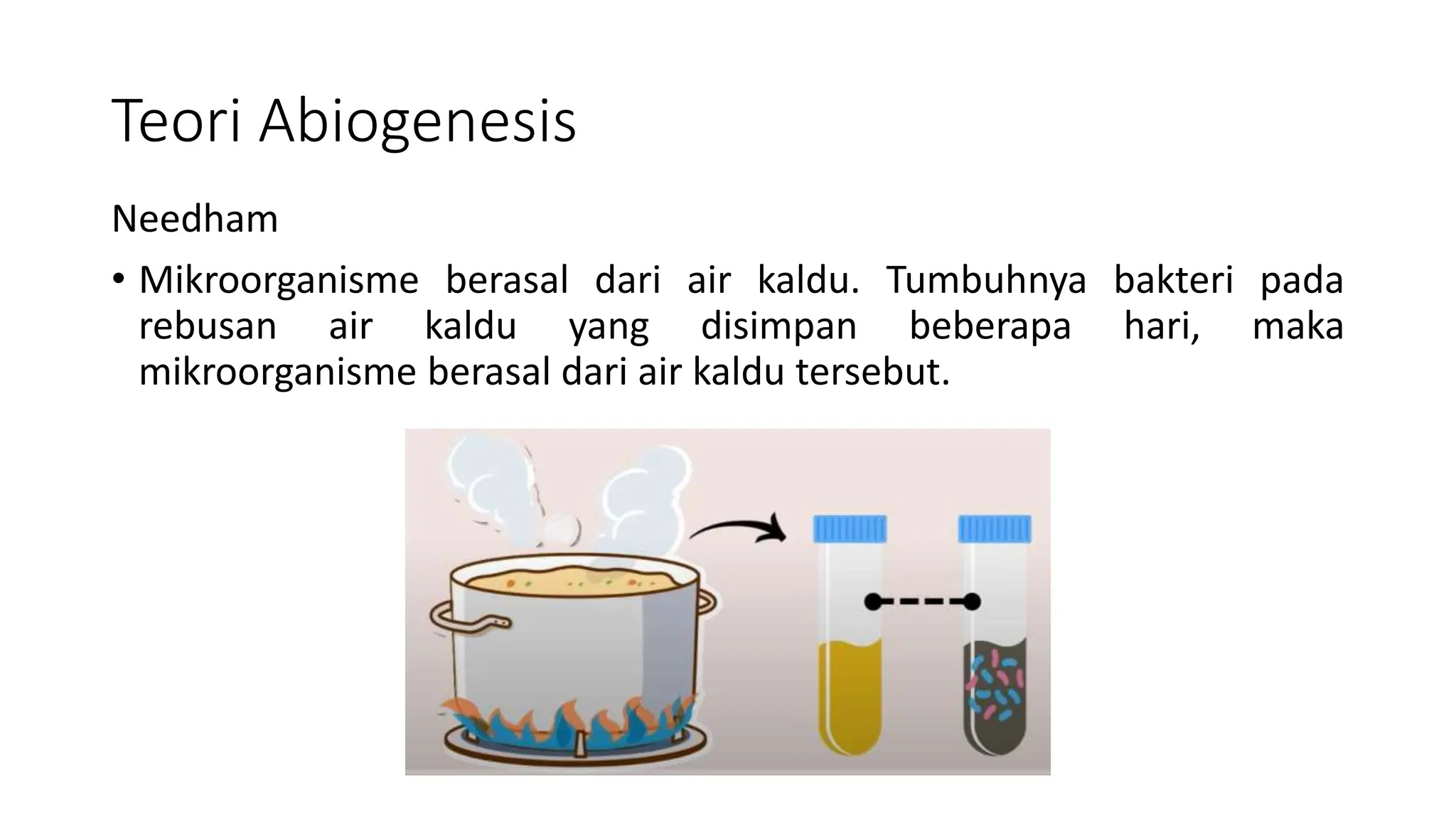 Teori Abiogenesis

Needham

• Mikroorganisme berasal dari air kaldu. Tumbuhnya bakteri pada rebusan air kaldu yang disimpan beberapa hari, maka mikroorganisme berasal dari air kaldu tersebut.